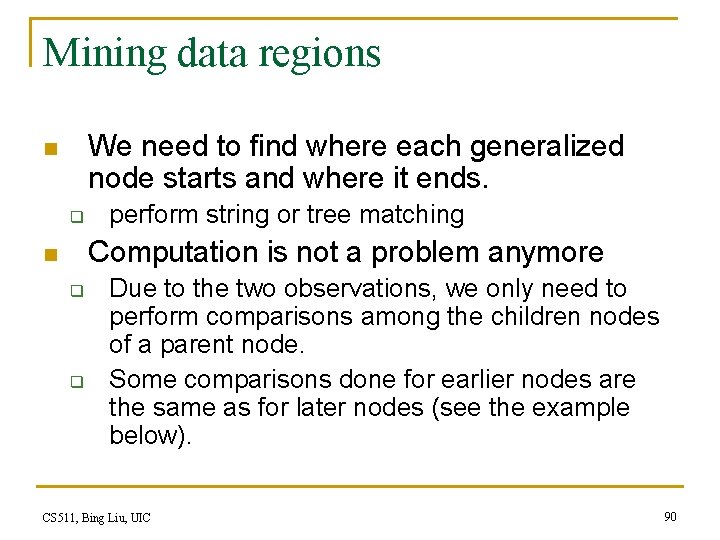 Mining data regions

We need to find where each generalized node starts and where it ends.

perform string or tree matching

Computation is not a problem anymore

Due to the two observations, we only need to perform comparisons among the children nodes of a parent node.

Some comparisons done for earlier nodes are the same as for later nodes (see the example below).

CS511, Bing Liu, UIC

90